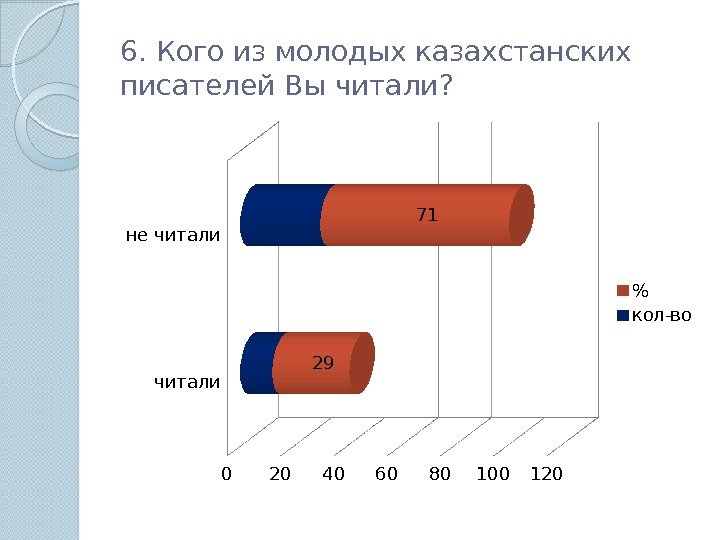 6. Кого из молодых казахстанских писателей Вы читали?

не читали

71

читали

29

%
кол-во

0 20 40 60 80 100 120